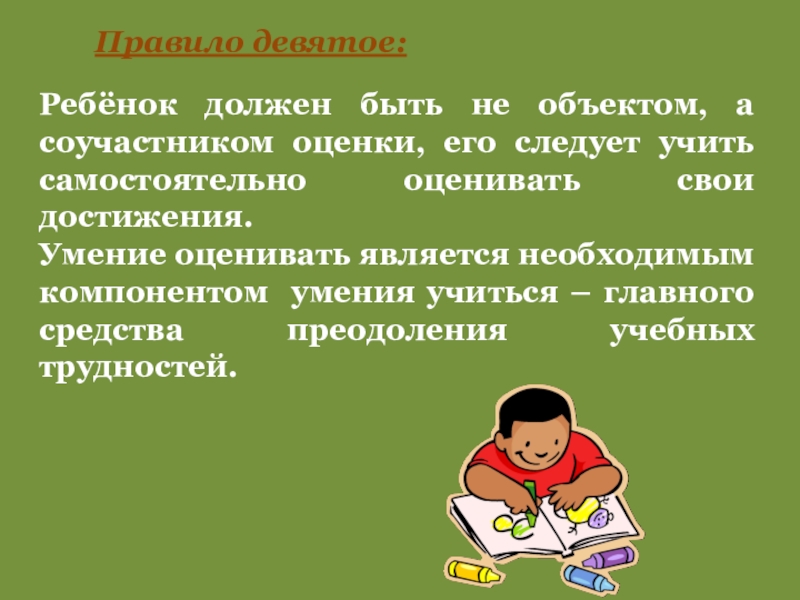 Правило девятое:

Ребёнок должен быть не объектом, а соучастником оценки, его следует учить самостоятельно оценивать свои достижения.
Умение оценивать является необходимым компонентом умения учиться – главного средства преодоления учебных трудностей.